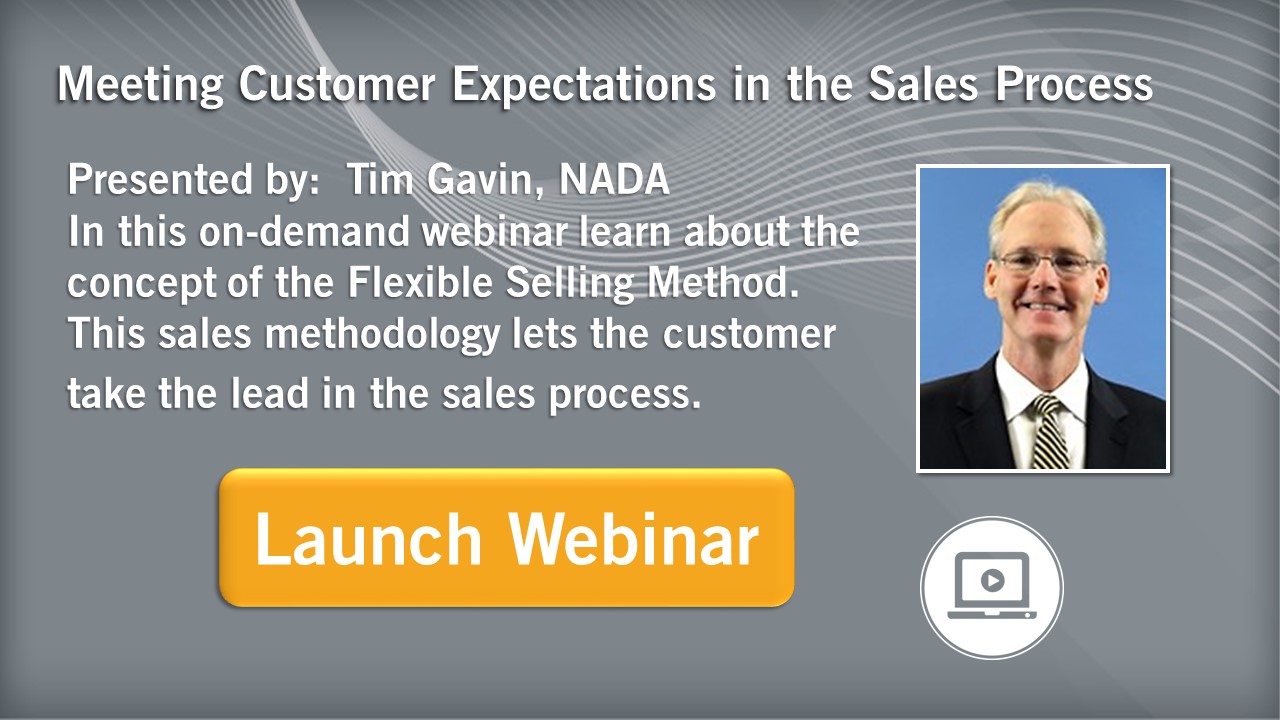 Meeting Customer Expectations in the Sales Process

Presented by: Tim Gavin, NADA
In this on-demand webinar learn about the concept of the Flexible Selling Method. This sales methodology lets the customer take the lead in the sales process.

Launch Webinar